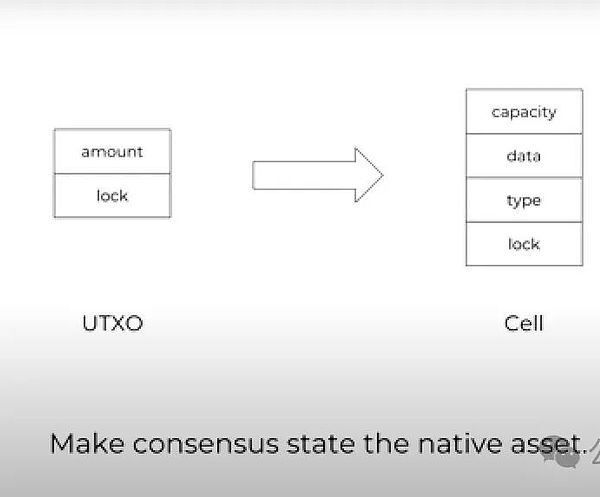 amount
lock

UTXO

capacity
data
type
lock

Cell

Make consensus state the native asset.